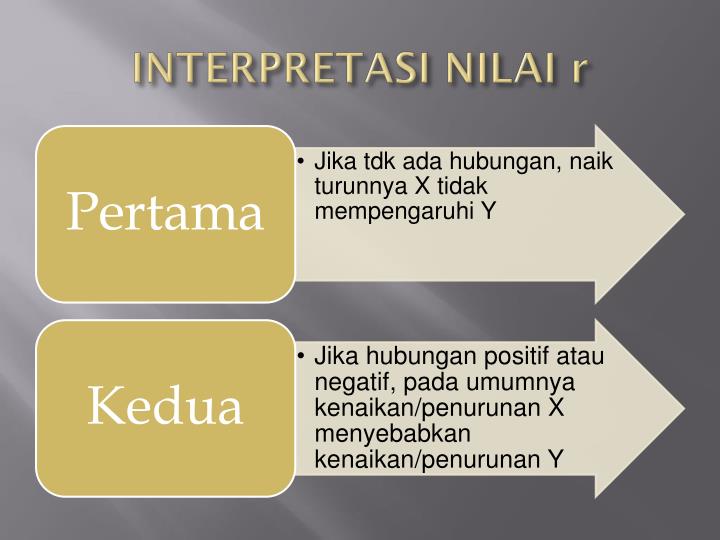 INTERPRETASI NILAI r

Pertama

• Jika tdk ada hubungan, naik turunnya X tidak mempengaruhi Y

Kedua

• Jika hubungan positif atau negatif, pada umumnya kenaikan/penurunan X menyebabkan kenaikan/penurunan Y